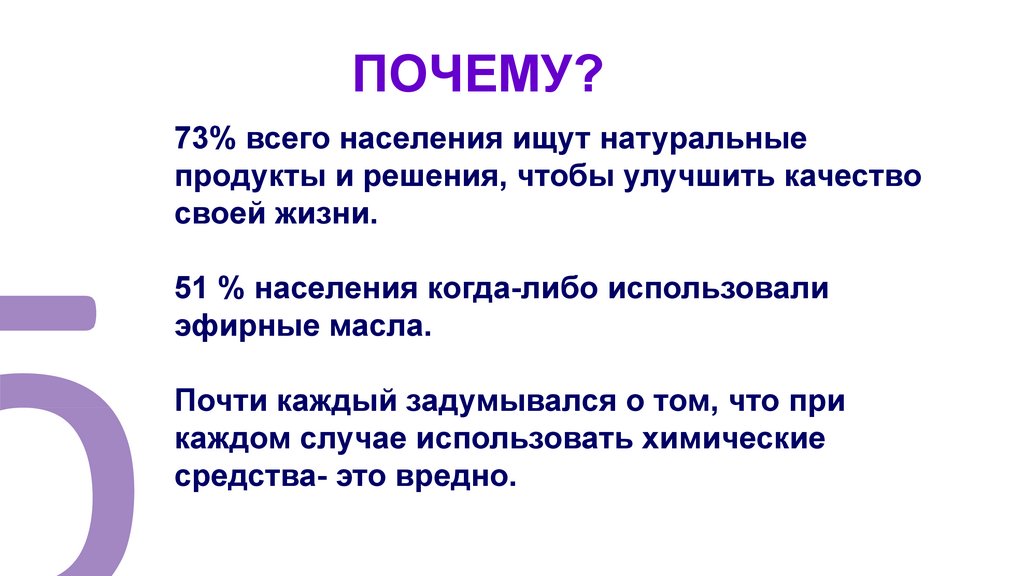 ПОЧЕМУ?

73% всего населения ищут натуральные продукты и решения, чтобы улучшить качество своей жизни.

51 % населения когда-либо использовали эфирные масла.

Почти каждый задумывался о том, что при каждом случае использовать химические средства- это вредно.

5